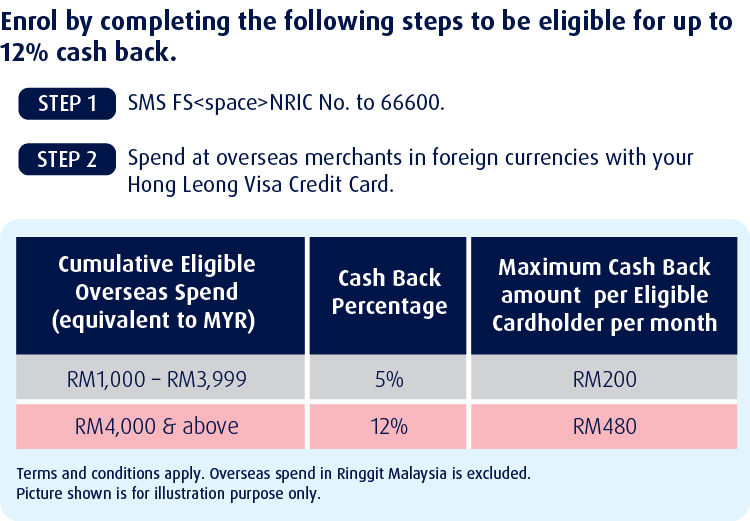 Enrol by completing the following steps to be eligible for up to 12% cash back.

STEP 1 SMS FS<space>NRIC No. to 66600.

STEP 2 Spend at overseas merchants in foreign currencies with your Hong Leong Visa Credit Card.

| Cumulative Eligible Overseas Spend (equivalent to MYR) | Cash Back Percentage | Maximum Cash Back amount per Eligible Cardholder per month |
|---|---|---|
| RM1,000 – RM3,999 | 5% | RM200 |
| RM4,000 & above | 12% | RM480 |

Terms and conditions apply. Overseas spend in Ringgit Malaysia is excluded.
Picture shown is for illustration purpose only.